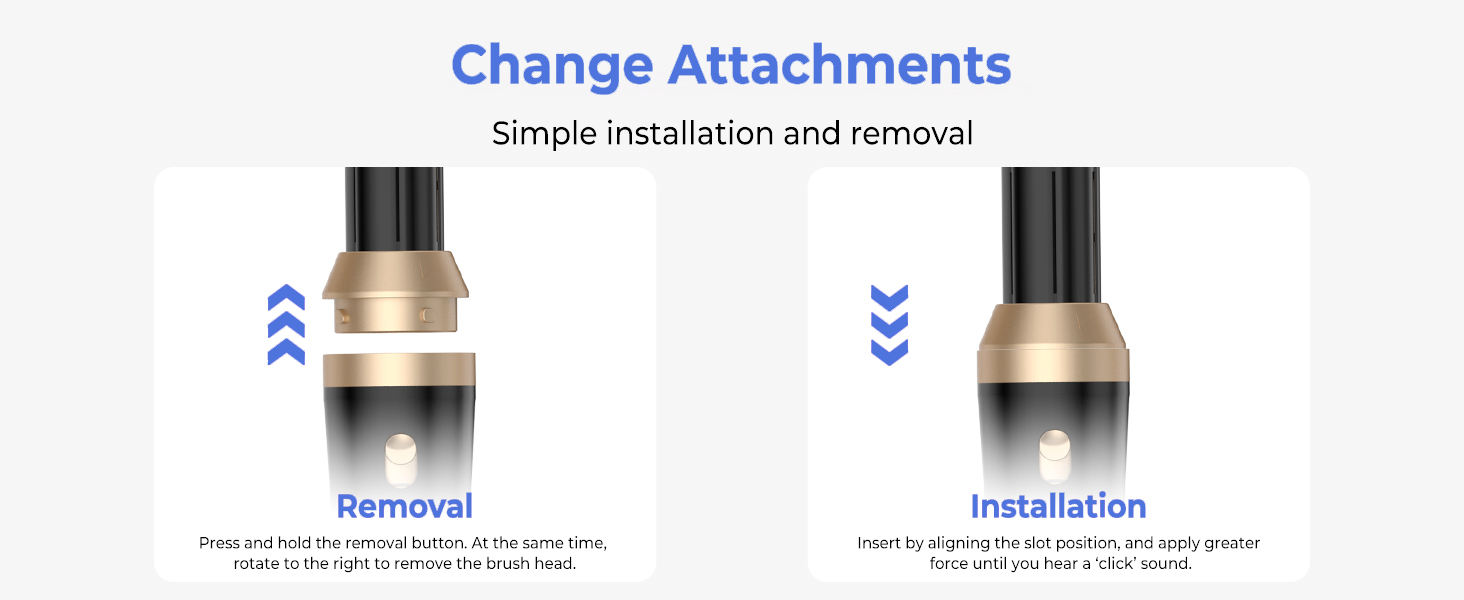 Change Attachments

Simple installation and removal

Removal

Press and hold the removal button. At the same time, rotate to the right to remove the brush head.

Installation

Insert by aligning the slot position, and apply greater force until you hear a 'click' sound.